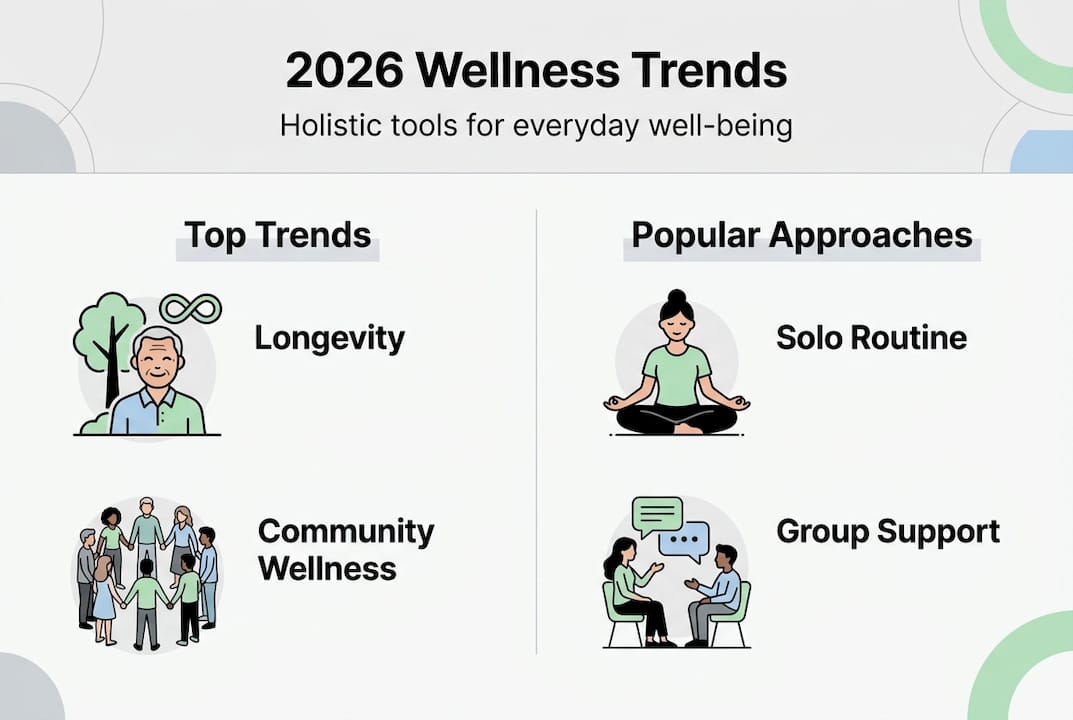 2026 Wellness Trends

Holistic tools for everyday well-being

Top Trends

Longevity

Community Wellness

Popular Approaches

Solo Routine

Group Support